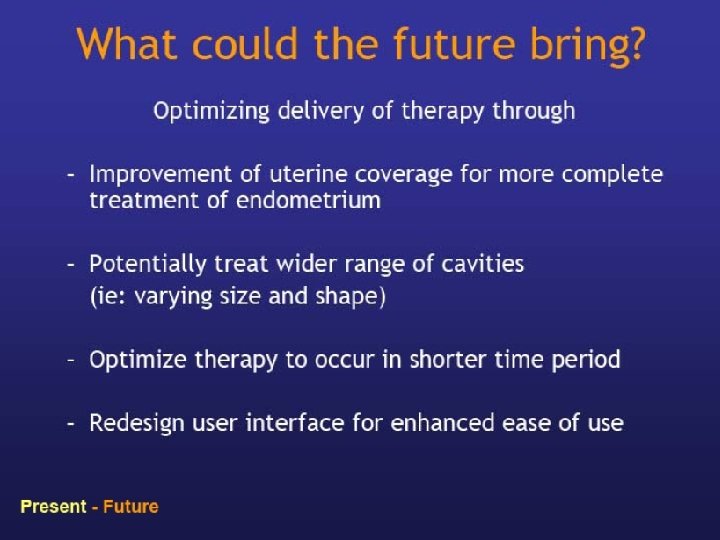 What could the future bring?

Optimizing delivery of therapy through

- Improvement of uterine coverage for more complete treatment of endometrium

- Potentially treat wider range of cavities (ie: varying size and shape)

- Optimize therapy to occur in shorter time period

- Redesign user interface for enhanced ease of use

Present - Future